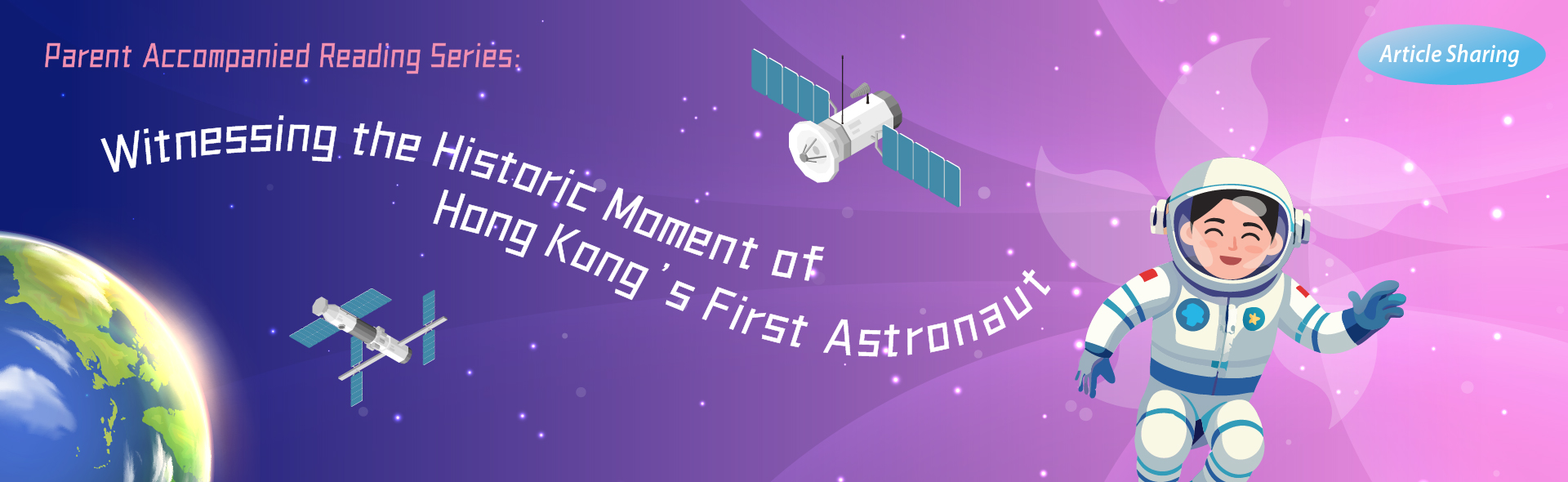 Parent Accompanied Reading Series:

Article Sharing

Witnessing the Historic Moment of Hong Kong's First Astronaut